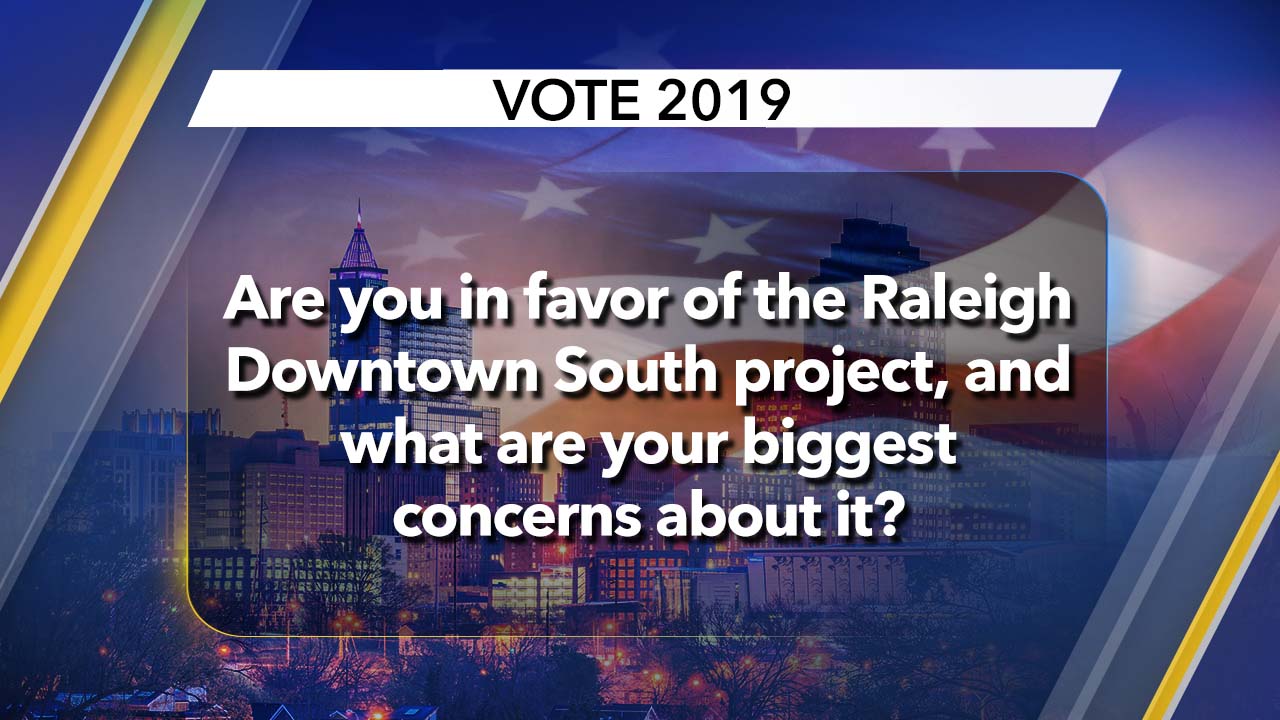 VOTE 2019

Are you in favor of the Raleigh Downtown South project, and what are your biggest concerns about it?